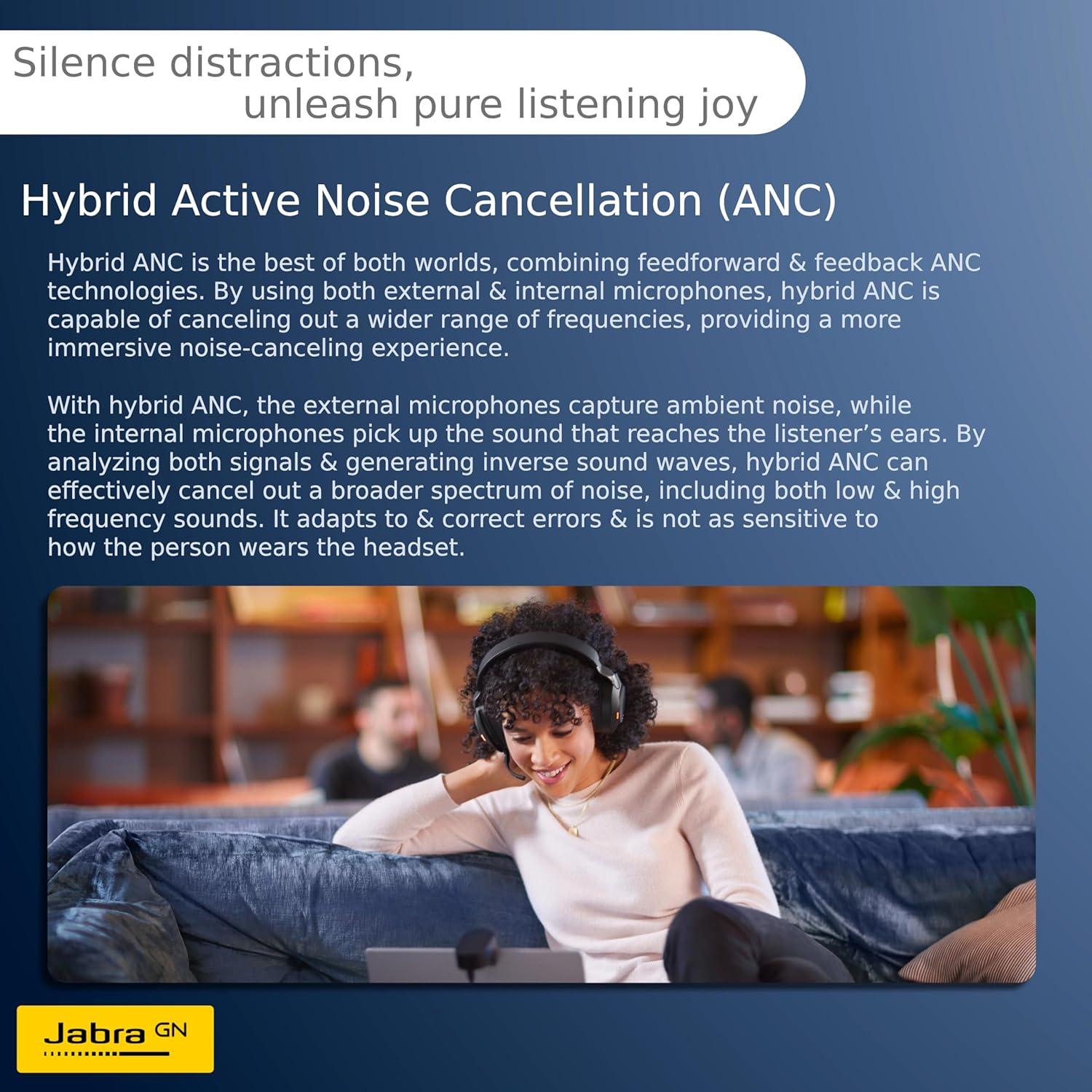 Silence distractions,
unleash pure listening joy

Hybrid Active Noise Cancellation (ANC)

Hybrid ANC is the best of both worlds, combining feedforward & feedback ANC technologies. By using both external & internal microphones, hybrid ANC is capable of canceling out a wider range of frequencies, providing a more immersive noise-canceling experience.

With hybrid ANC, the external microphones capture ambient noise, while the internal microphones pick up the sound that reaches the listener's ears. By analyzing both signals & generating inverse sound waves, hybrid ANC can effectively cancel out a broader spectrum of noise, including both low & high frequency sounds. It adapts to & correct errors & is not as sensitive to how the person wears the headset.

Jabra GN